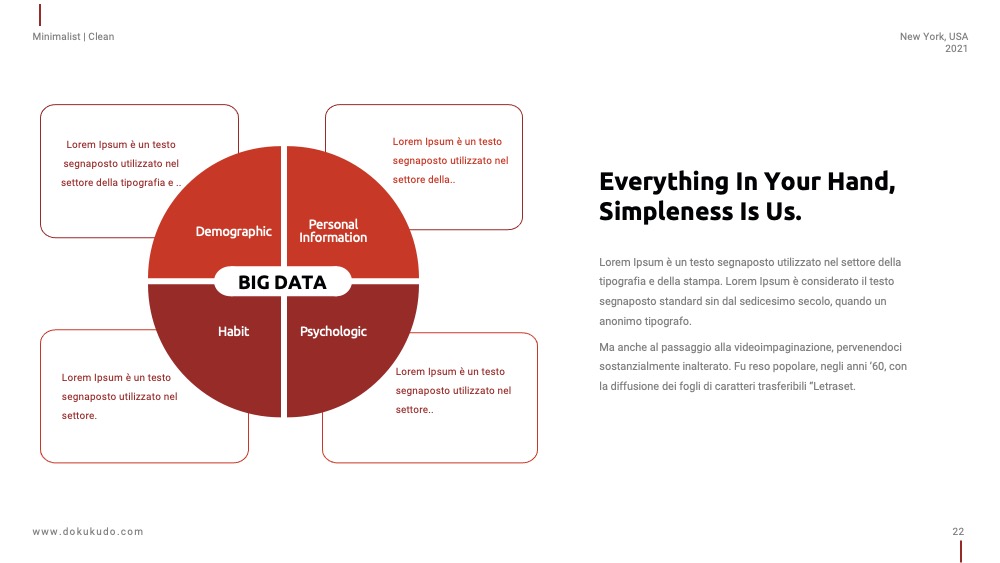 Minimalist | Clean

New York, USA
2021

Lorem Ipsum è un testo segnaposto utilizzato nel settore della tipografia e ..

Lorem Ipsum è un testo segnaposto utilizzato nel settore della..

Demographic

Personal Information

BIG DATA

Habit

Psychologic

Lorem Ipsum è un testo segnaposto utilizzato nel settore.

Lorem Ipsum è un testo segnaposto utilizzato nel settore..

Everything In Your Hand, Simpleness Is Us.

Lorem Ipsum è un testo segnaposto utilizzato nel settore della tipografia e della stampa. Lorem Ipsum è considerato il testo segnaposto standard sin dal sedicesimo secolo, quando un anonimo tipografo.

Ma anche al passaggio alla videoimpaginazione, pervenendoci sostanzialmente inalterato. Fu reso popolare, negli anni '60, con la diffusione dei fogli di caratteri trasferibili "Letraset.

www.dokukudo.com

22